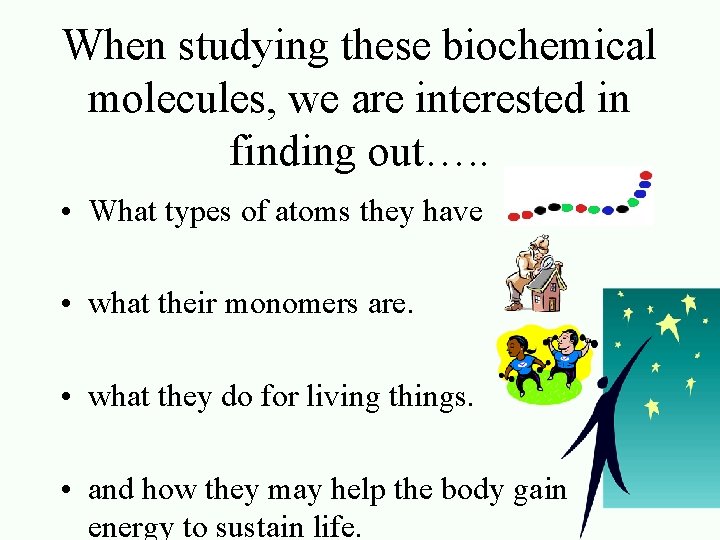 When studying these biochemical molecules, we are interested in finding out…..

• What types of atoms they have

• what their monomers are.

• what they do for living things.

• and how they may help the body gain energy to sustain life.